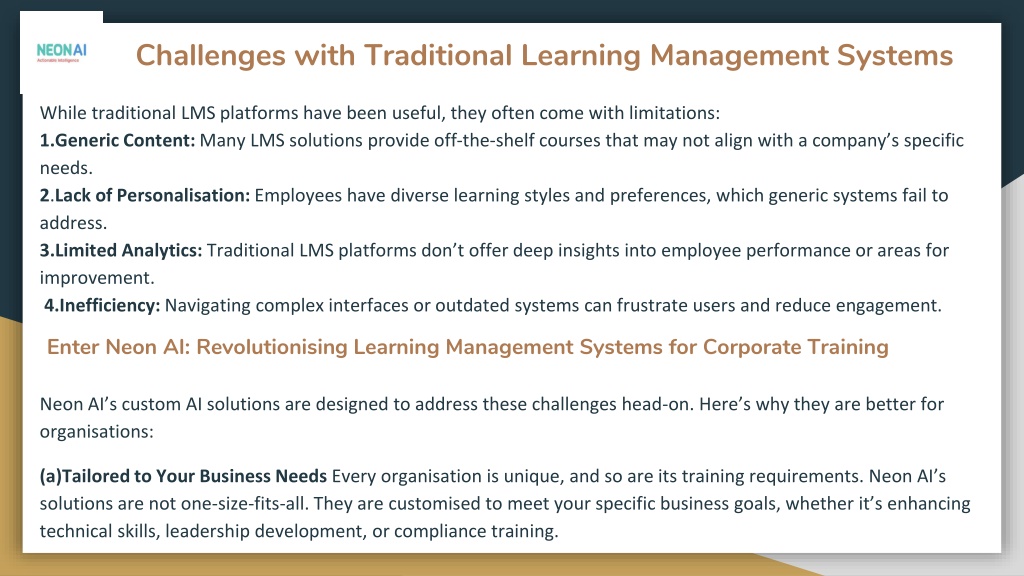 NEONAI
Actionable Intelligence

Challenges with Traditional Learning Management Systems

While traditional LMS platforms have been useful, they often come with limitations:
1.Generic Content: Many LMS solutions provide off-the-shelf courses that may not align with a company's specific needs.
2.Lack of Personalisation: Employees have diverse learning styles and preferences, which generic systems fail to address.
3.Limited Analytics: Traditional LMS platforms don't offer deep insights into employee performance or areas for improvement.
4.Inefficiency: Navigating complex interfaces or outdated systems can frustrate users and reduce engagement.

Enter Neon AI: Revolutionising Learning Management Systems for Corporate Training

Neon AI's custom AI solutions are designed to address these challenges head-on. Here's why they are better for organisations:

(a)Tailored to Your Business Needs Every organisation is unique, and so are its training requirements. Neon AI's solutions are not one-size-fits-all. They are customised to meet your specific business goals, whether it's enhancing technical skills, leadership development, or compliance training.